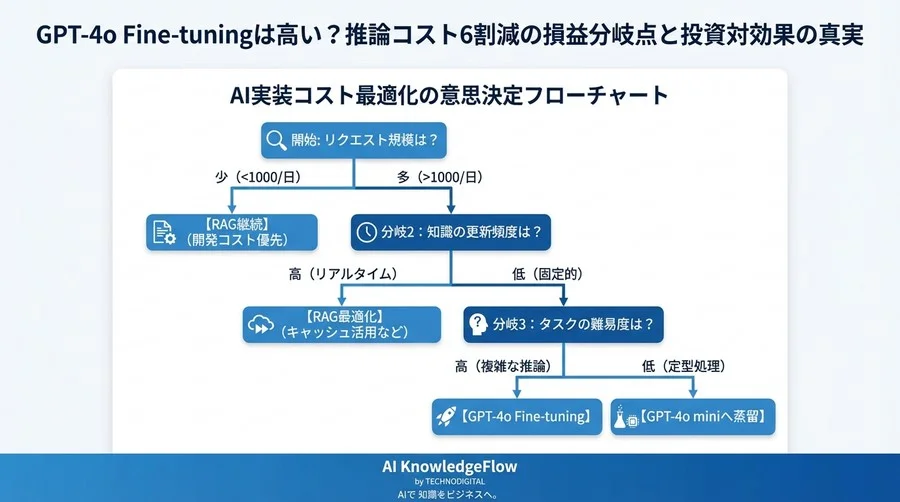 GPT-4o Fine-tuningは高い？推論コスト6割減の損益分岐点と投資対効果の真実

AI実装コスト最適化の意思決定フローチャート

開始: リクエスト規模は？

少（<1000/日）

多（>1000/日）

【RAG継続】（開発コスト優先）

分岐2：知識の更新頻度は？

高（リアルタイム）

低（固定的）

【RAG最適化】（キャッシュ活用など）

分岐3：タスクの難易度は？

高（複雑な推論）

低（定型処理）

【GPT-4o Fine-tuning】

【GPT-4o miniへ蒸留】

AI KnowledgeFlow
by TECHNODIGITAL
AIで 知識をビジネスへ。